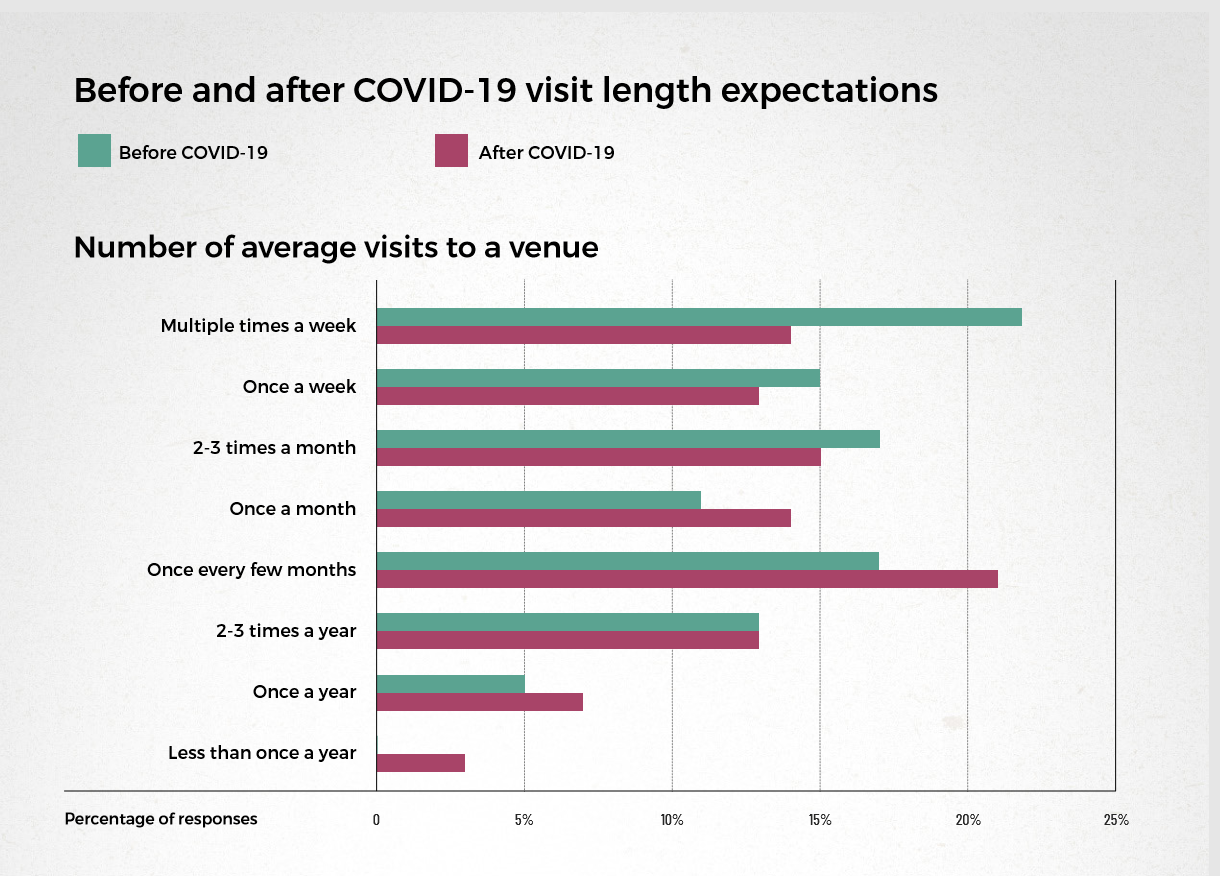 Before and after COVID-19 visit length expectations

Before COVID-19

After COVID-19

Number of average visits to a venue

Multiple times a week

Once a week

2-3 times a month

Once a month

Once every few months

2-3 times a year

Once a year

Less than once a year

Percentage of responses

0

5%

10%

15%

20%

25%